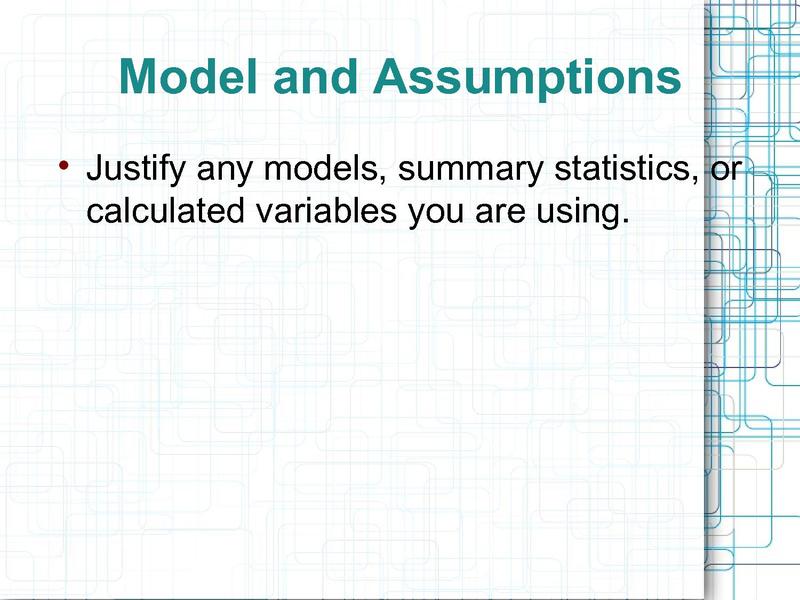 Model and Assumptions

• Justify any models, summary statistics, or calculated variables you are using.